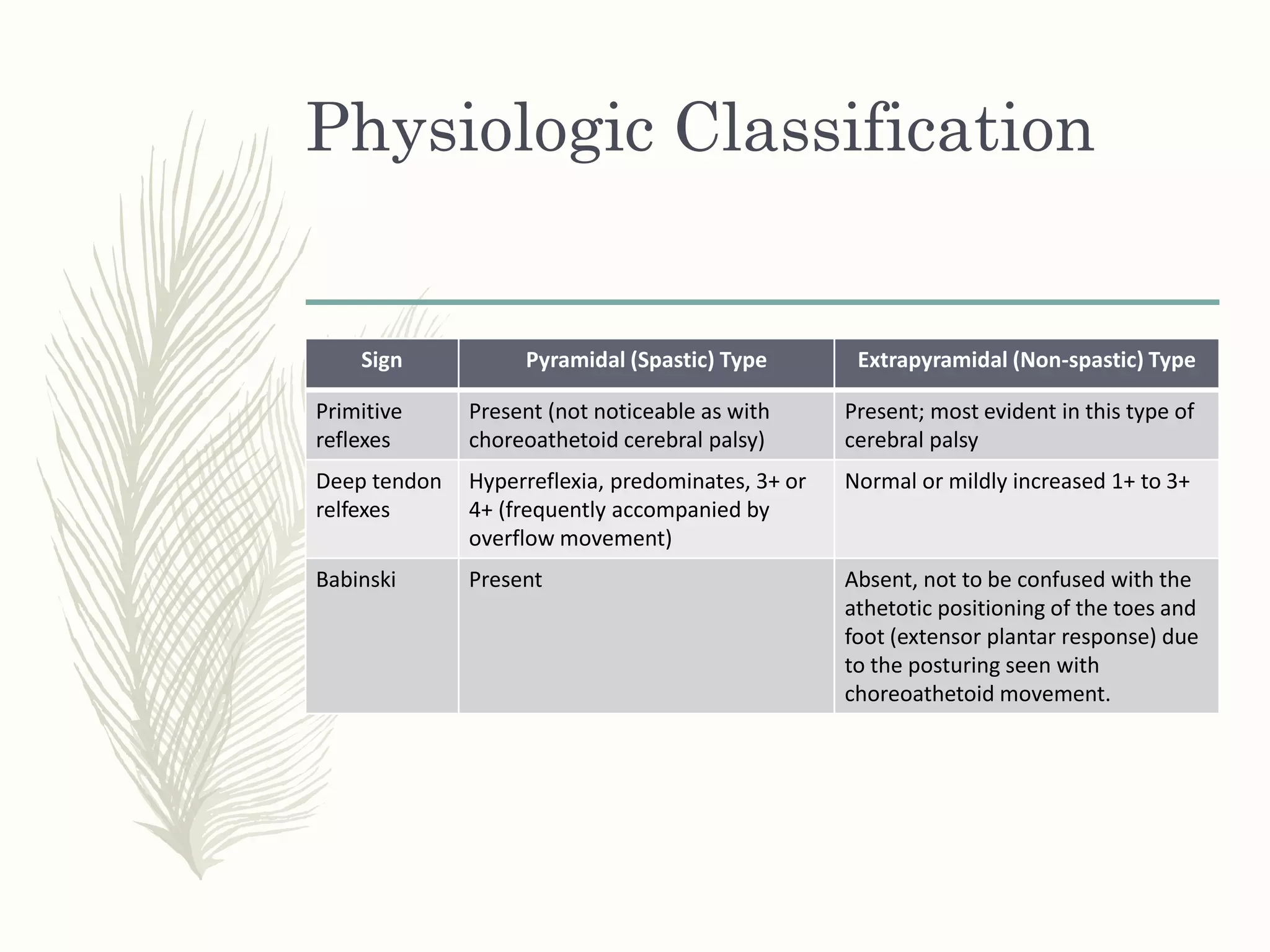 Physiologic Classification

| Sign | Pyramidal (Spastic) Type | Extrapyramidal (Non-spastic) Type |
|---|---|---|
| Primitive reflexes | Present (not noticeable as with choreoathetoid cerebral palsy) | Present; most evident in this type of cerebral palsy |
| Deep tendon relfexes | Hyperreflexia, predominates, 3+ or 4+ (frequently accompanied by overflow movement) | Normal or mildly increased 1+ to 3+ |
| Babinski | Present | Absent, not to be confused with the athetotic positioning of the toes and foot (extensor plantar response) due to the posturing seen with choreoathetoid movement. |